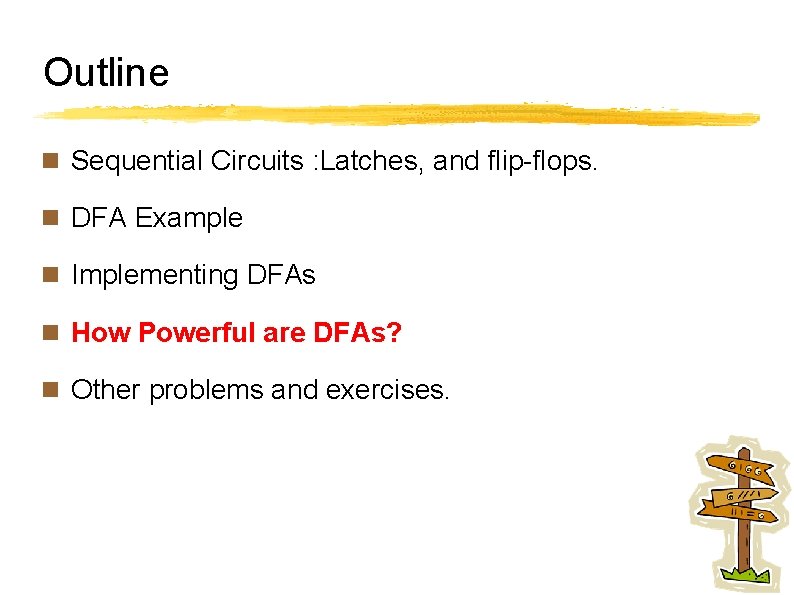 Outline

Sequential Circuits :Latches, and flip-flops.

DFA Example

Implementing DFAs

How Powerful are DFAs?

Other problems and exercises.